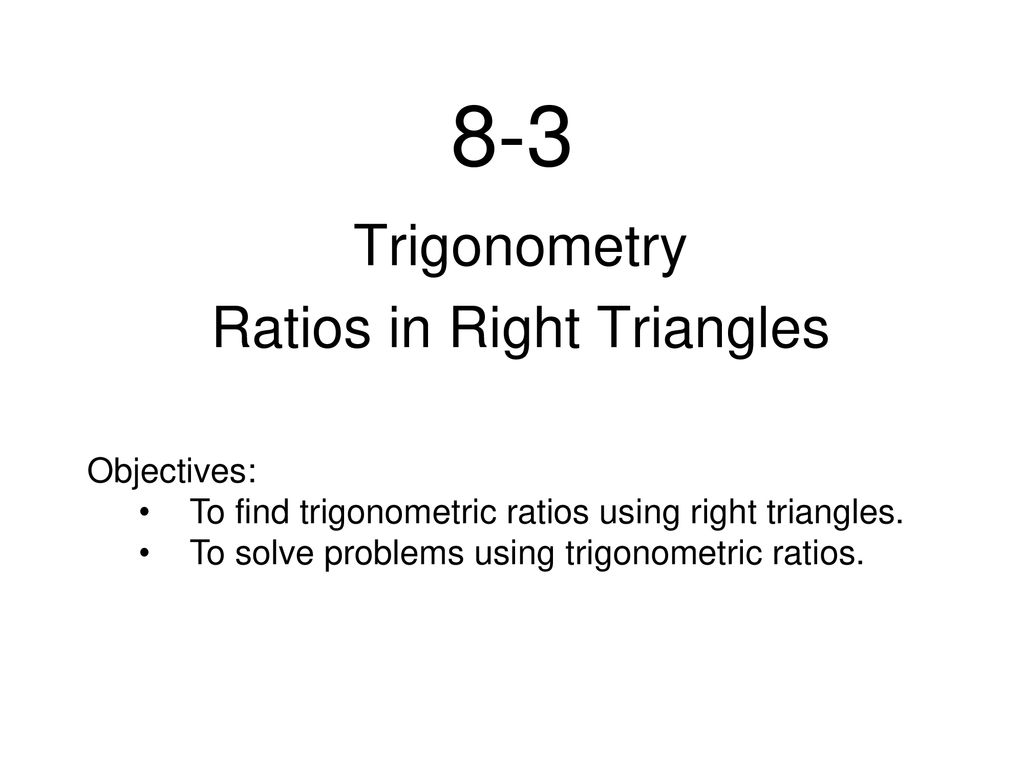 8-3

Trigonometry

Ratios in Right Triangles

Objectives:

• To find trigonometric ratios using right triangles.
• To solve problems using trigonometric ratios.